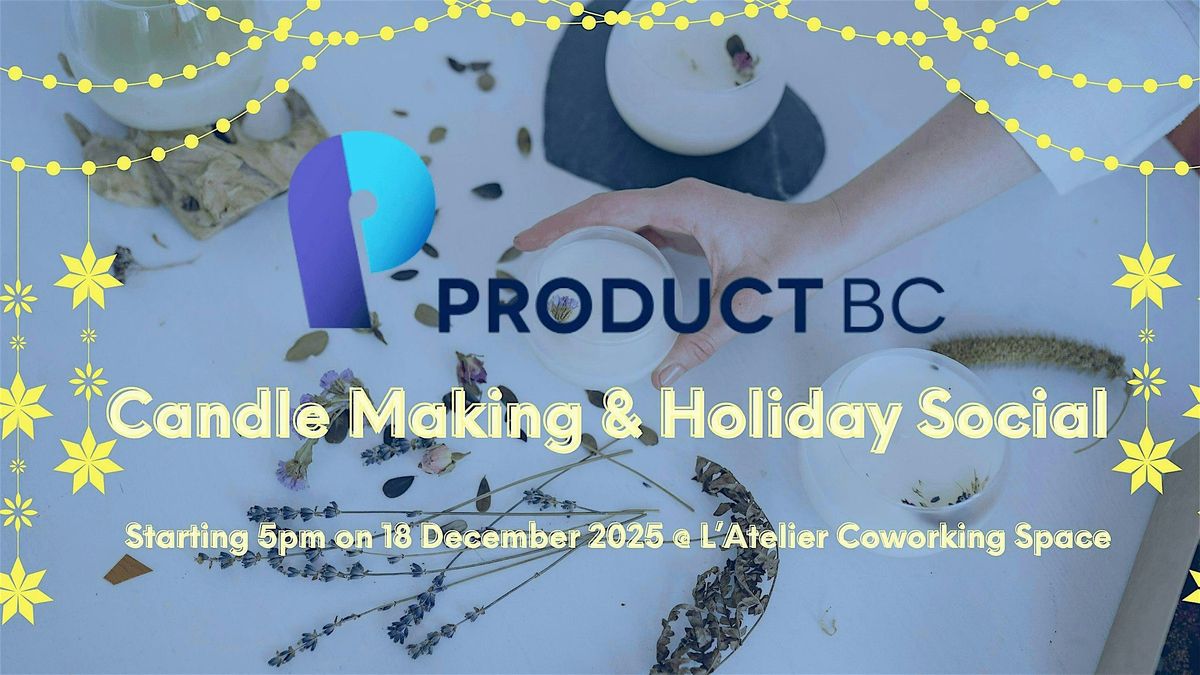 PRODUCT BC

Candle Making & Holiday Social

Starting 5pm on 18 December 2025 @ L'Atelier Coworking Space